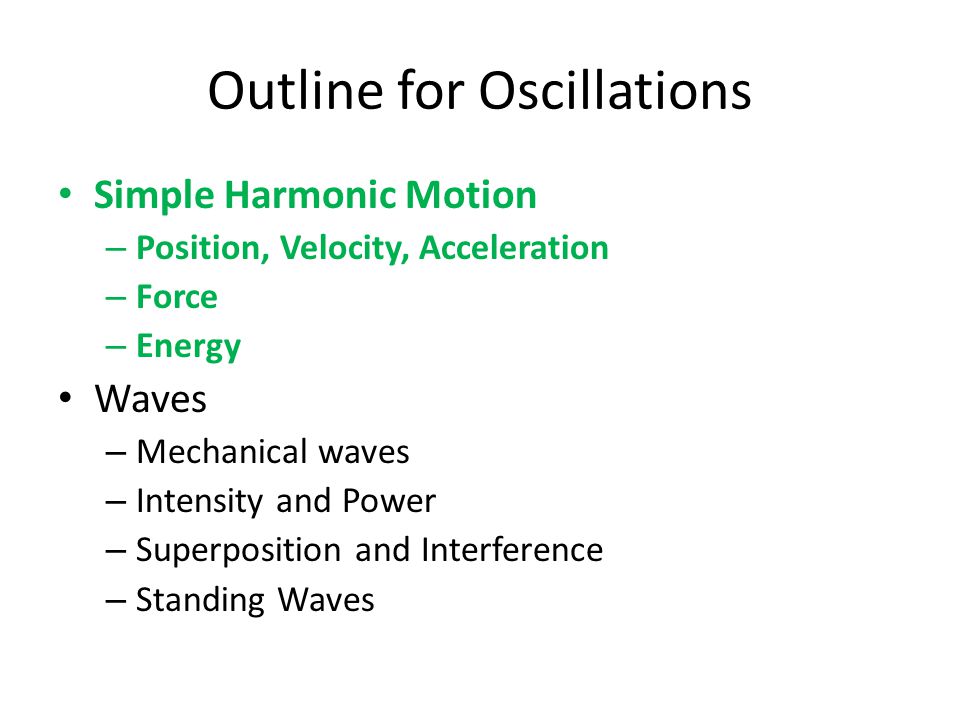 Outline for Oscillations

• Simple Harmonic Motion
– Position, Velocity, Acceleration
– Force
– Energy
• Waves
– Mechanical waves
– Intensity and Power
– Superposition and Interference
– Standing Waves